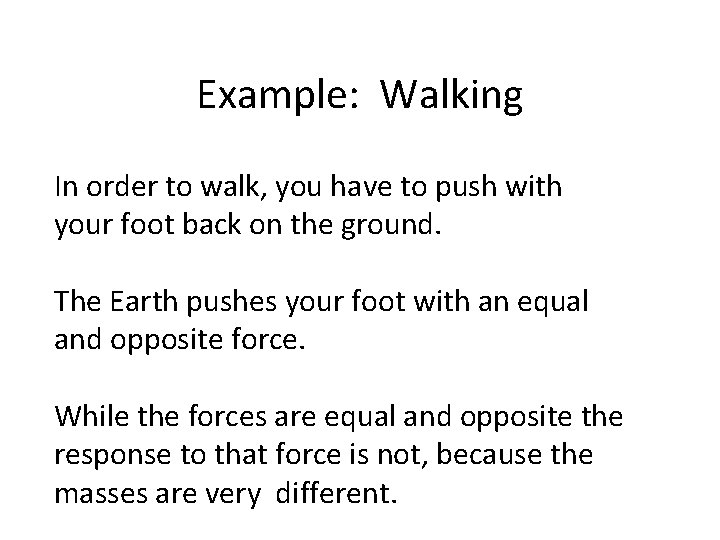 Example: Walking

In order to walk, you have to push with your foot back on the ground.

The Earth pushes your foot with an equal and opposite force.

While the forces are equal and opposite the response to that force is not, because the masses are very different.